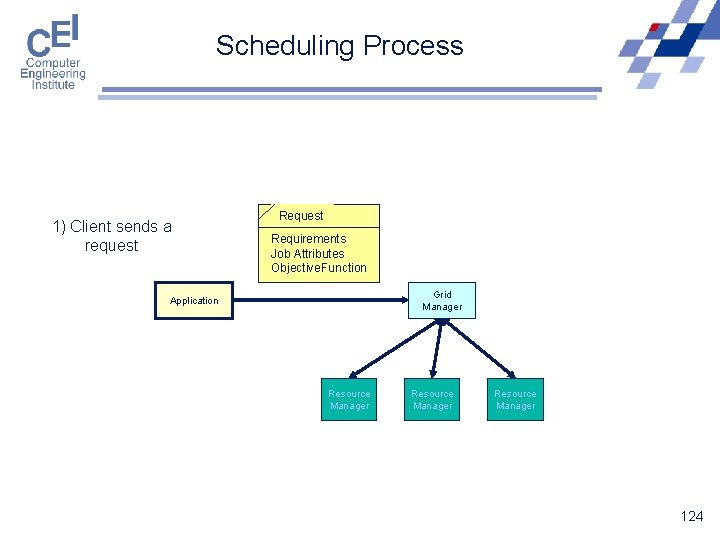 CEI
Computer
Engineering
Institute

Scheduling Process

1) Client sends a request

Request

Requirements
Job Attributes
ObjectiveFunction

Application

Grid
Manager

Resource
Manager

Resource
Manager

Resource
Manager

124